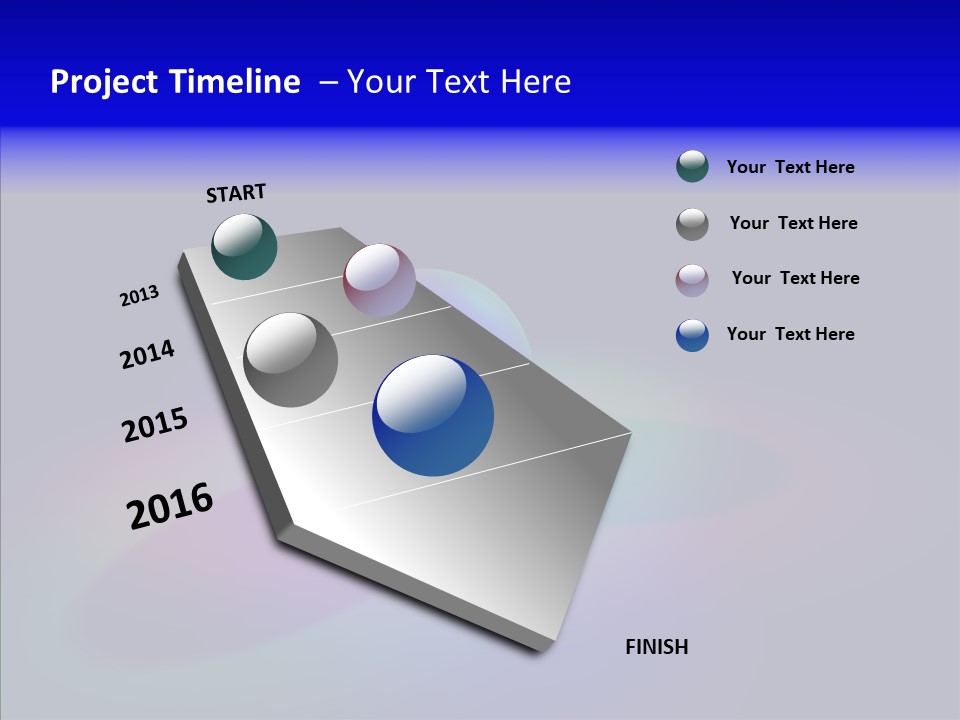 Project Timeline – Your Text Here

START

2013

2014

2015

2016

FINISH

Your Text Here

Your Text Here

Your Text Here

Your Text Here